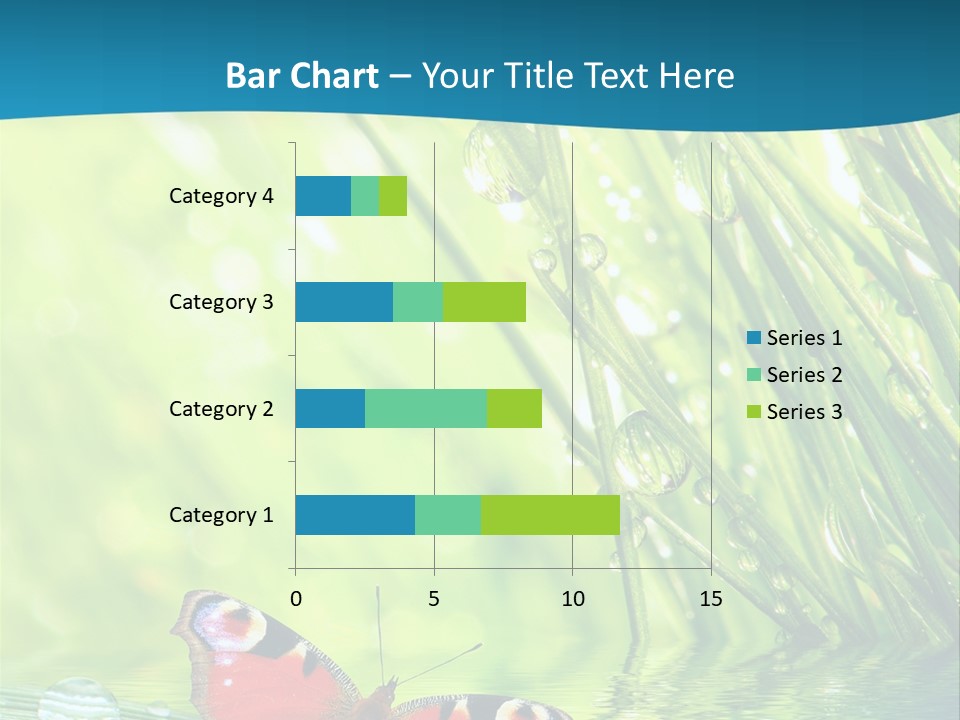 Bar Chart – Your Title Text Here

Category 4
Category 3
Category 2
Category 1

0
5
10
15

Series 1
Series 2
Series 3